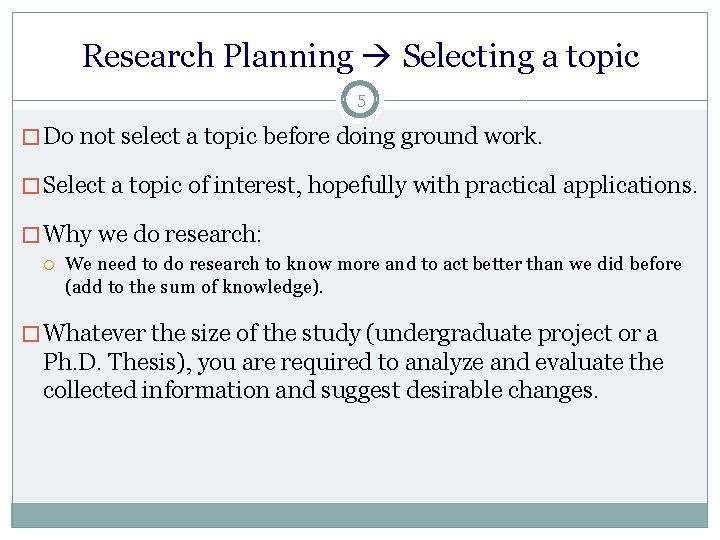 Research Planning → Selecting a topic

5

□ Do not select a topic before doing ground work.

□ Select a topic of interest, hopefully with practical applications.

□ Why we do research:

○ We need to do research to know more and to act better than we did before (add to the sum of knowledge).

□ Whatever the size of the study (undergraduate project or a Ph.D. Thesis), you are required to analyze and evaluate the collected information and suggest desirable changes.